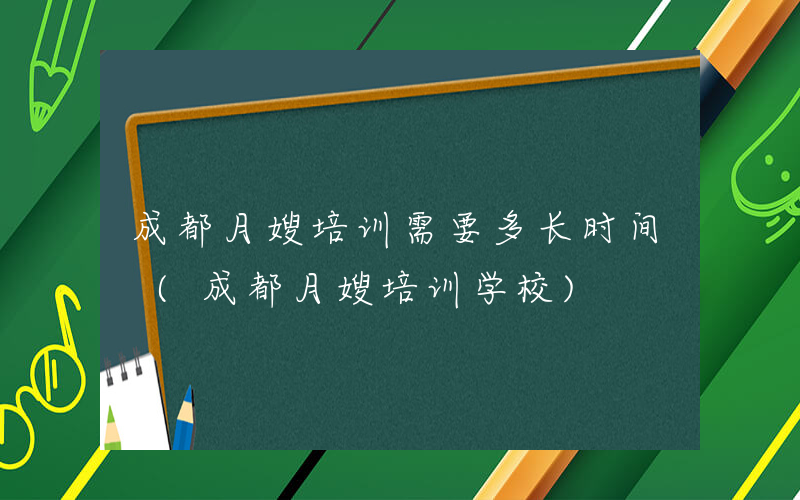 成都月嫂培训需要多长时间（成都月嫂培训学校）